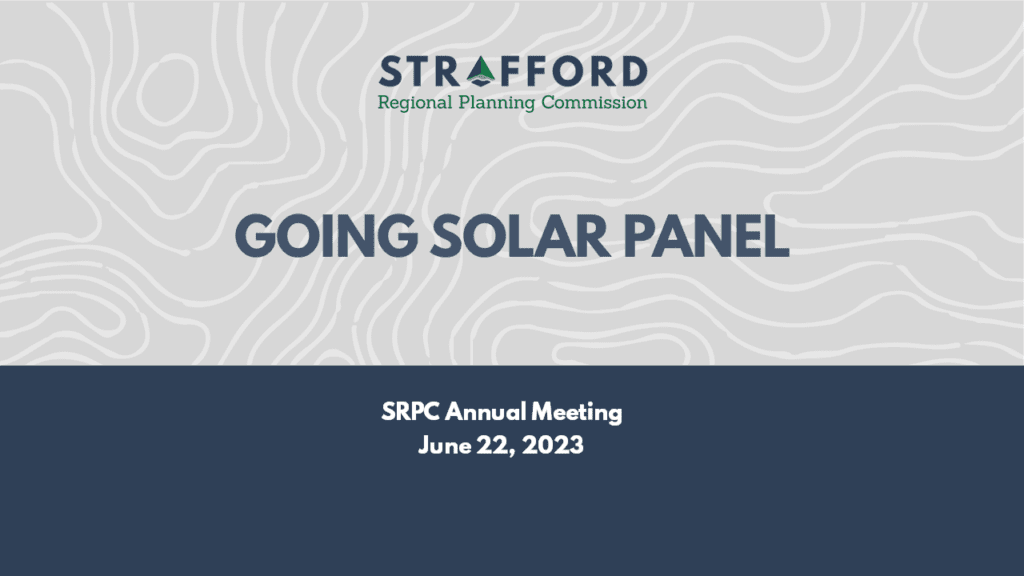 STRAFFORD
Regional Planning Commission

GOING SOLAR PANEL

SRPC Annual Meeting
June 22, 2023